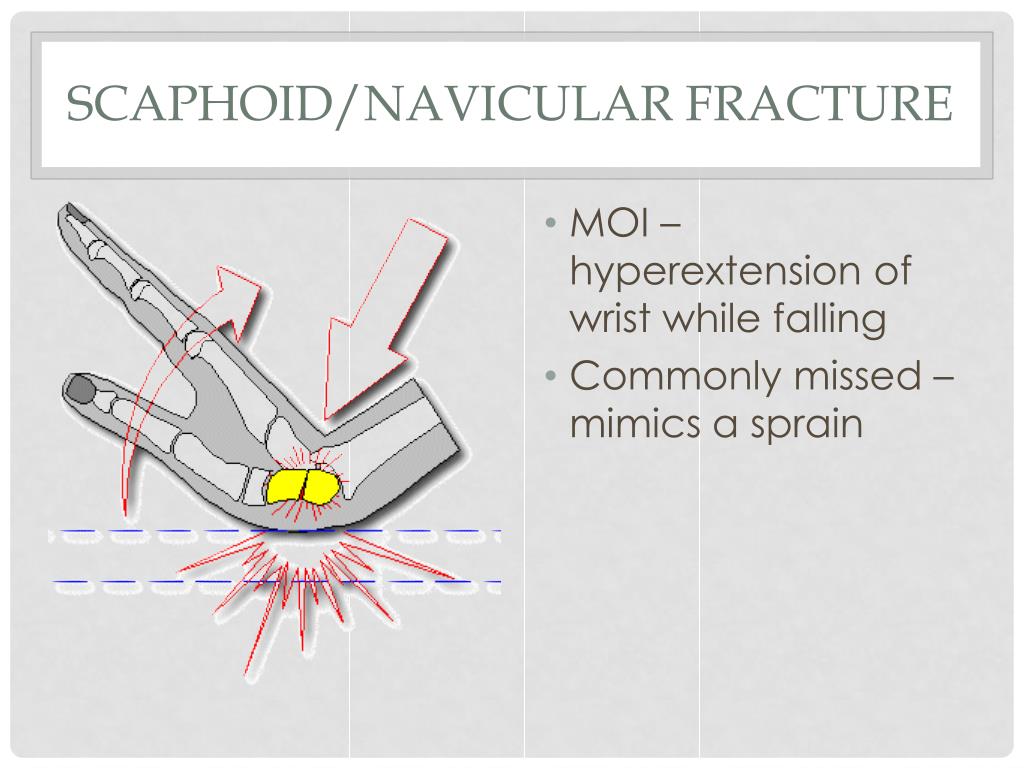 SCAPHOID/NAVICULAR FRACTURE

• MOI – hyperextension of wrist while falling
• Commonly missed – mimics a sprain